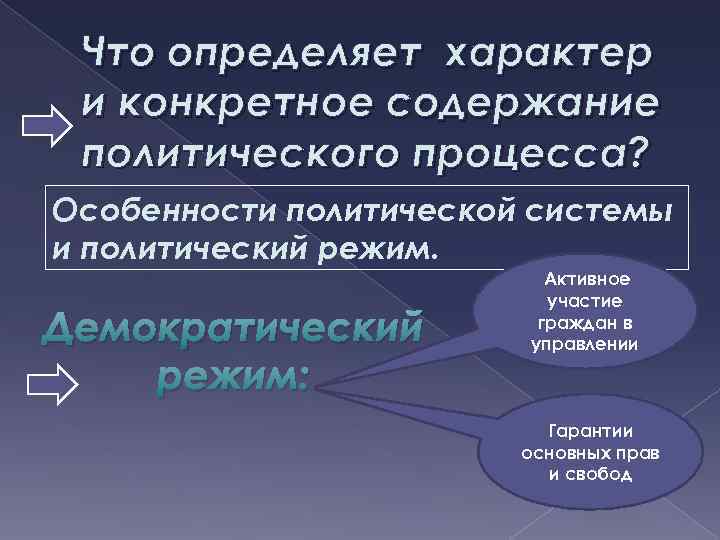 Что определяет характер и конкретное содержание политического процесса?

Особенности политической системы и политический режим.

Демократический режим:

Активное участие граждан в управлении

Гарантии основных прав и свобод